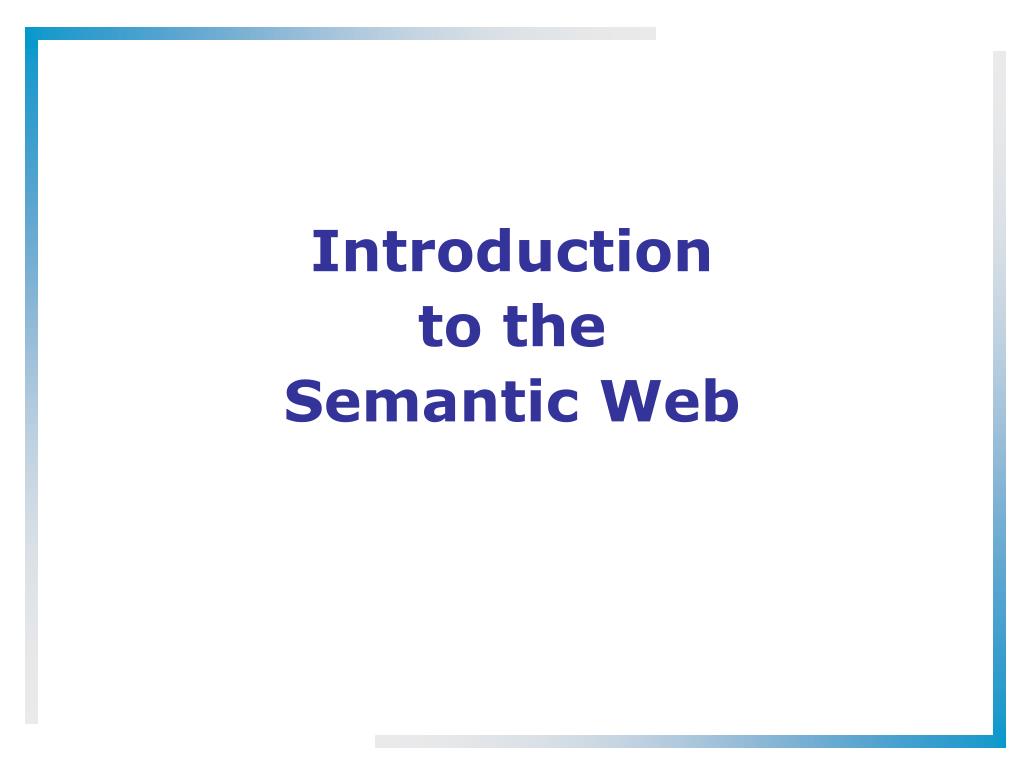 Introduction
to the
Semantic Web